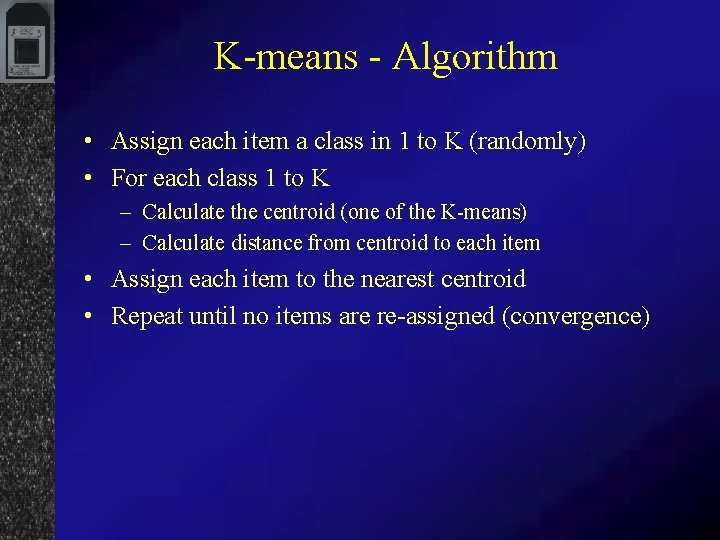 K-means - Algorithm

• Assign each item a class in 1 to K (randomly)
• For each class 1 to K
– Calculate the centroid (one of the K-means)
– Calculate distance from centroid to each item
• Assign each item to the nearest centroid
• Repeat until no items are re-assigned (convergence)